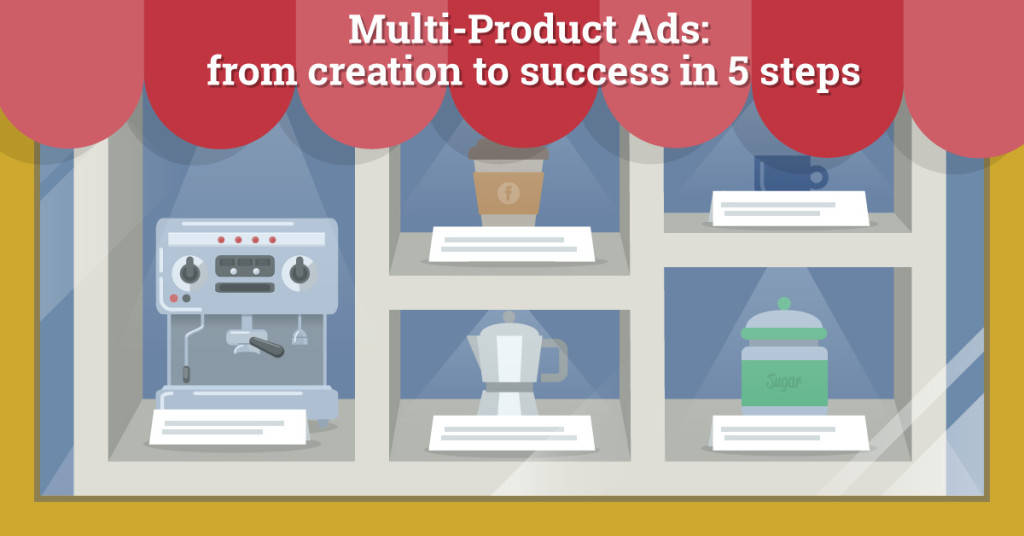 Multi-Product Ads:
from creation to success in 5 steps

f

Sugar